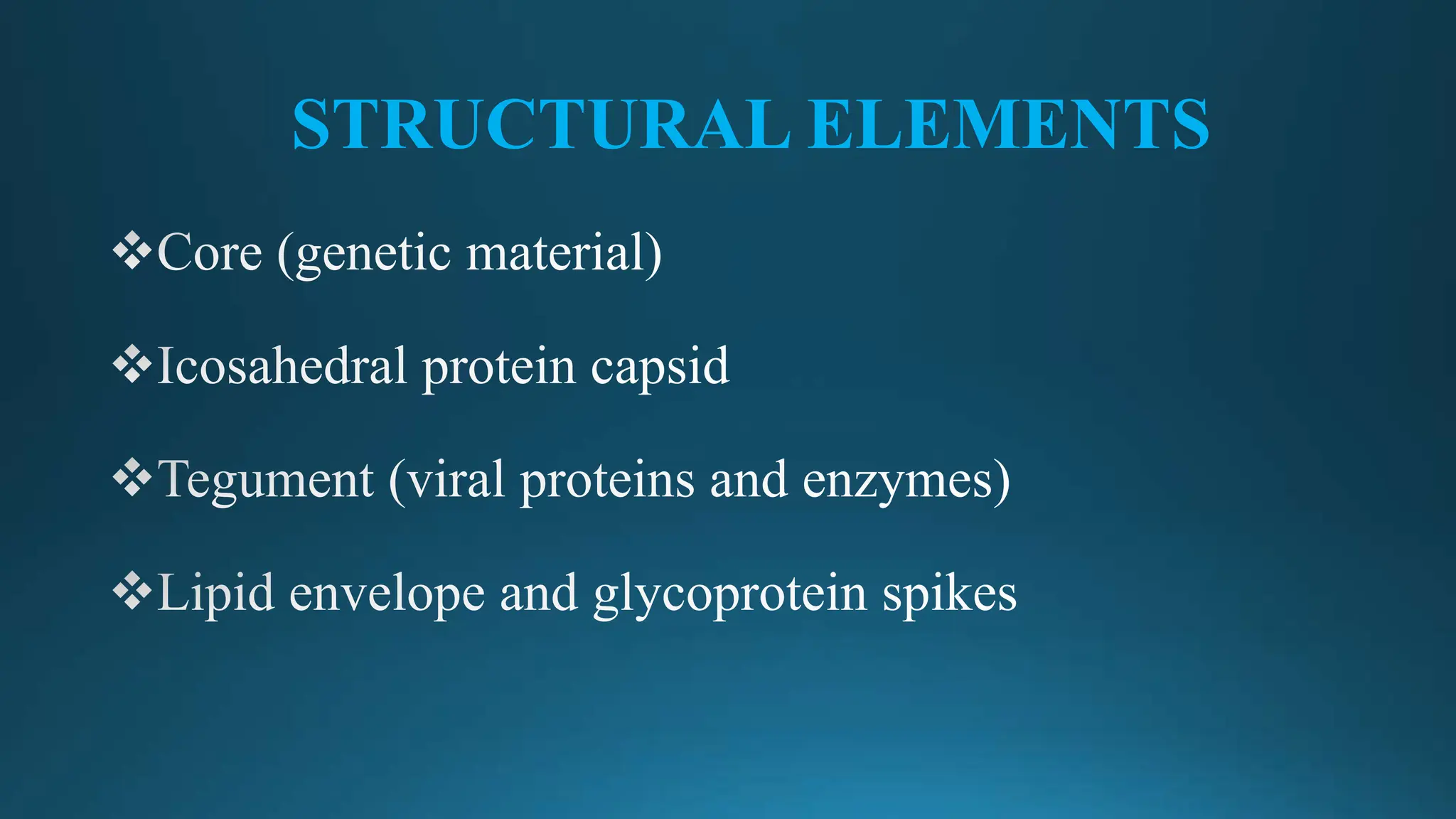 STRUCTURAL ELEMENTS

❖Core (genetic material)

❖Icosahedral protein capsid

❖Tegument (viral proteins and enzymes)

❖Lipid envelope and glycoprotein spikes